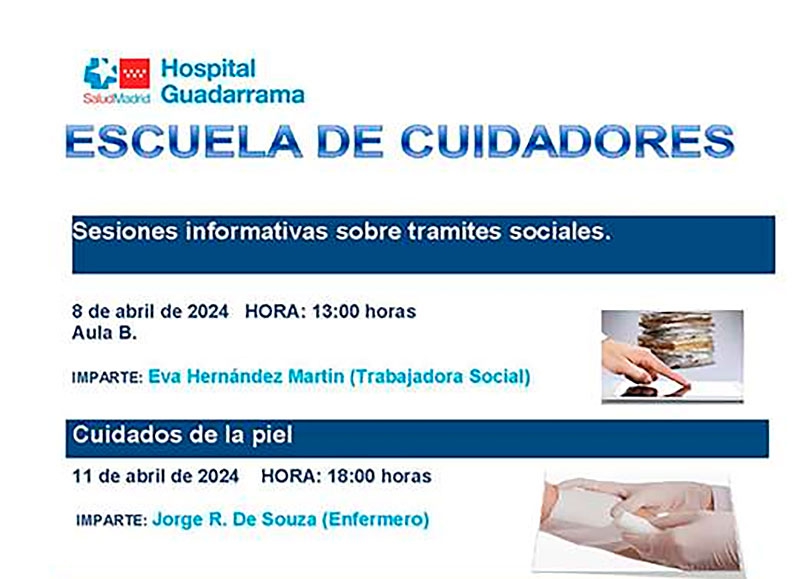 SaludMadrid Hospital Guadarrama

ESCUELA DE CUIDADORES

Sesiones informativas sobre tramites sociales.

8 de abril de 2024 HORA: 13:00 horas
Aula B.

IMPARTE: Eva Hernández Martin (Trabajadora Social)

Cuidados de la piel

11 de abril de 2024 HORA: 18:00 horas

IMPARTE: Jorge R. De Souza (Enfermero)